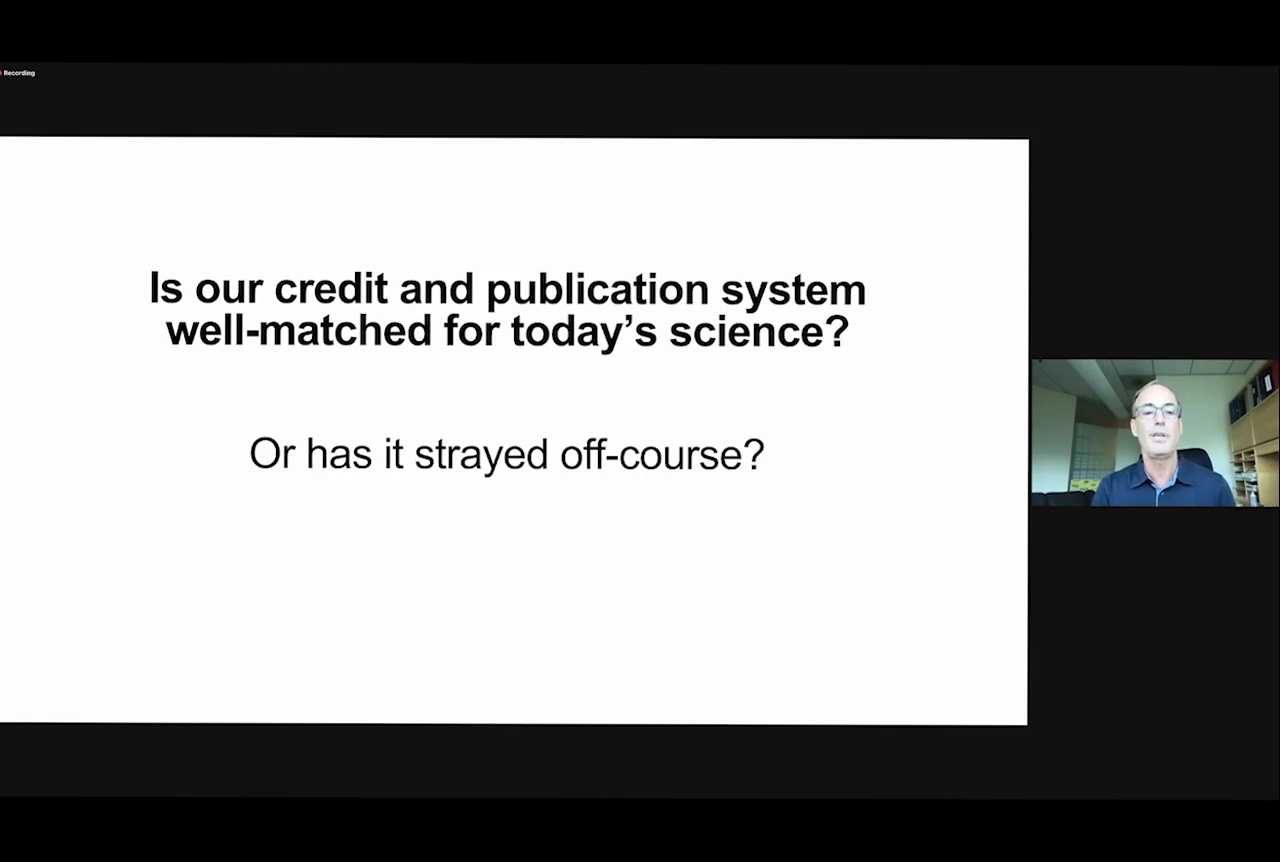 Recording

Is our credit and publication system well-matched for today's science?

Or has it strayed off-course?